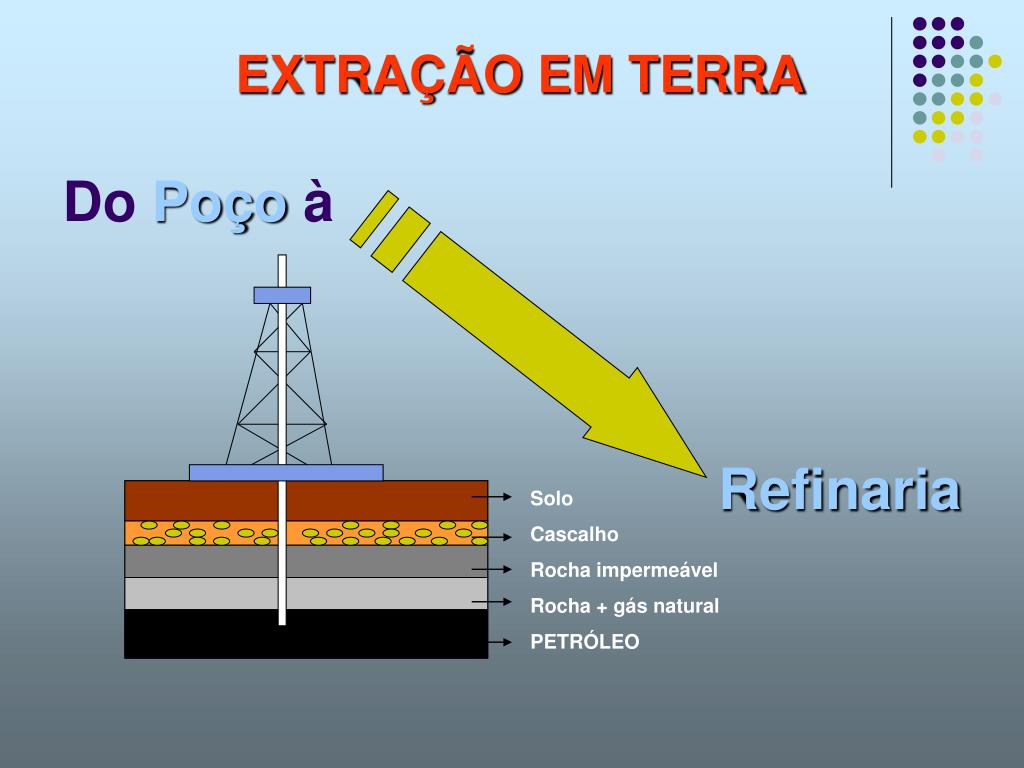 EXTRAÇÃO EM TERRA

Do Poço à

Refinaria

Solo

Cascalho

Rocha impermeável

Rocha + gás natural

PETRÓLEO